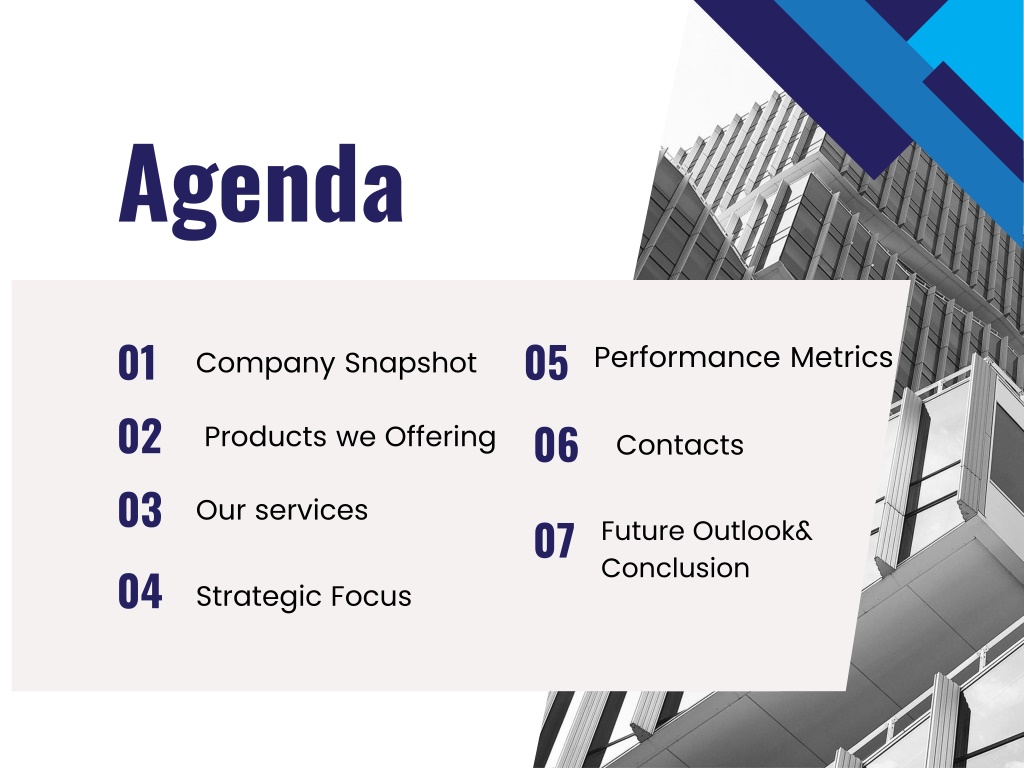 Agenda

01 Company Snapshot

02 Products we Offering

03 Our services

04 Strategic Focus

05 Performance Metrics

06 Contacts

07 Future Outlook& Conclusion